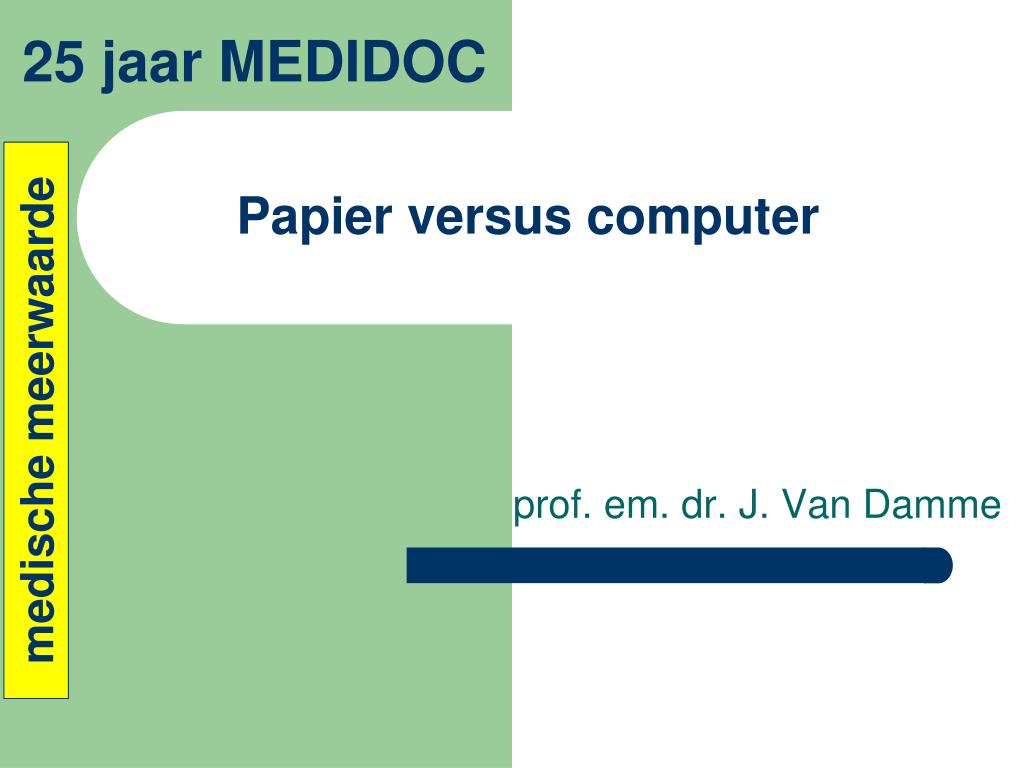 25 jaar MEDIDOC

medische meerwaarde

Papier versus computer

prof. em. dr. J. Van Damme